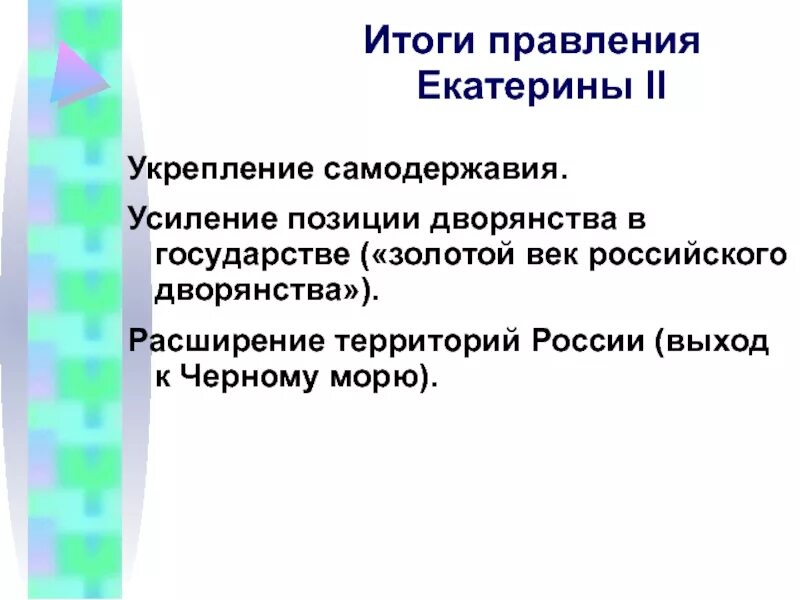 Итоги правления Екатерины II

Укрепление самодержавия.

Усиление позиции дворянства в государстве («золотой век российского дворянства»).

Расширение территорий России (выход к Черному морю).